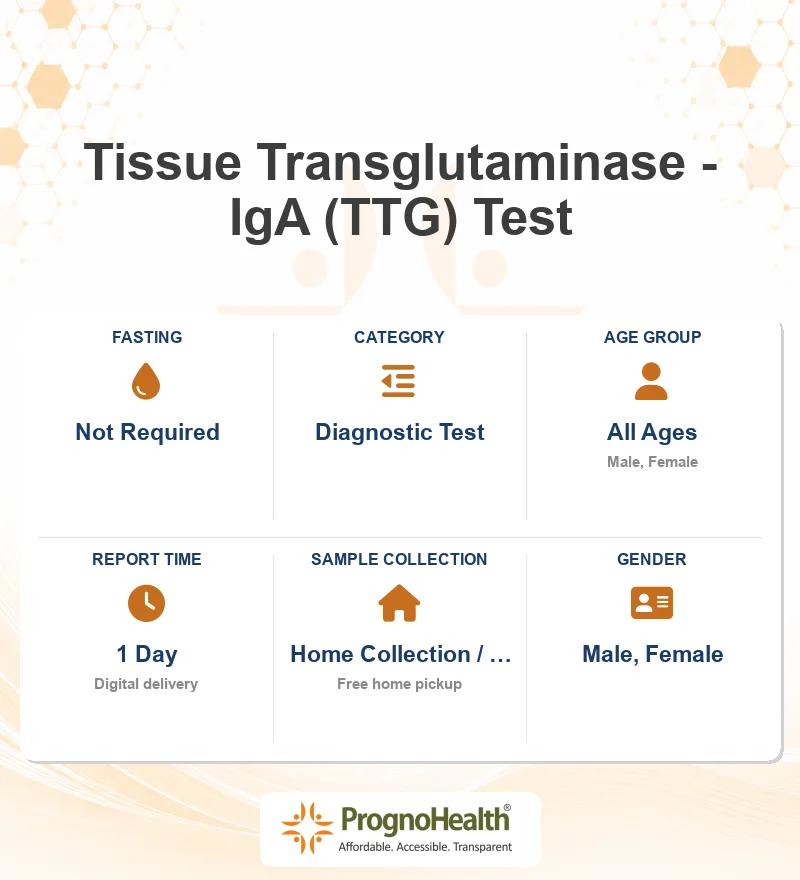 Tissue Transglutaminase - IgA (TTG) Test

FASTING
Not Required

CATEGORY
Diagnostic Test

AGE GROUP
All Ages
Male, Female

REPORT TIME
1 Day
Digital delivery

SAMPLE COLLECTION
Home Collection / …
Free home pickup

GENDER
Male, Female

PrognoHealth®
Affordable. Accessible. Transparent